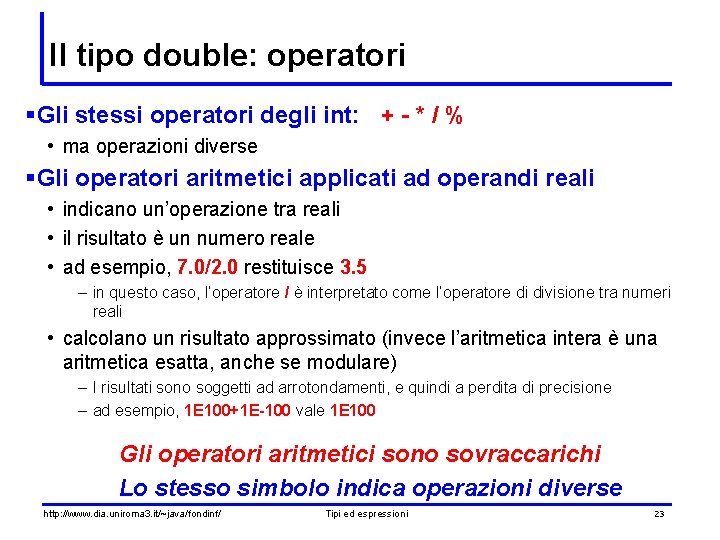 Il tipo double: operatori

▪Gli stessi operatori degli int: + - * / %

• ma operazioni diverse

▪Gli operatori aritmetici applicati ad operandi reali

• indicano un'operazione tra reali

• il risultato è un numero reale

• ad esempio, 7.0/2.0 restituisce 3.5

– in questo caso, l'operatore / è interpretato come l'operatore di divisione tra numeri reali

• calcolano un risultato approssimato (invece l'aritmetica intera è una aritmetica esatta, anche se modulare)

– I risultati sono soggetti ad arrotondamenti, e quindi a perdita di precisione

– ad esempio, 1E100+1E-100 vale 1E100

Gli operatori aritmetici sono sovraccarichi

Lo stesso simbolo indica operazioni diverse

http://www.dia.uniroma3.it/~java/fondinf/ Tipi ed espressioni 23